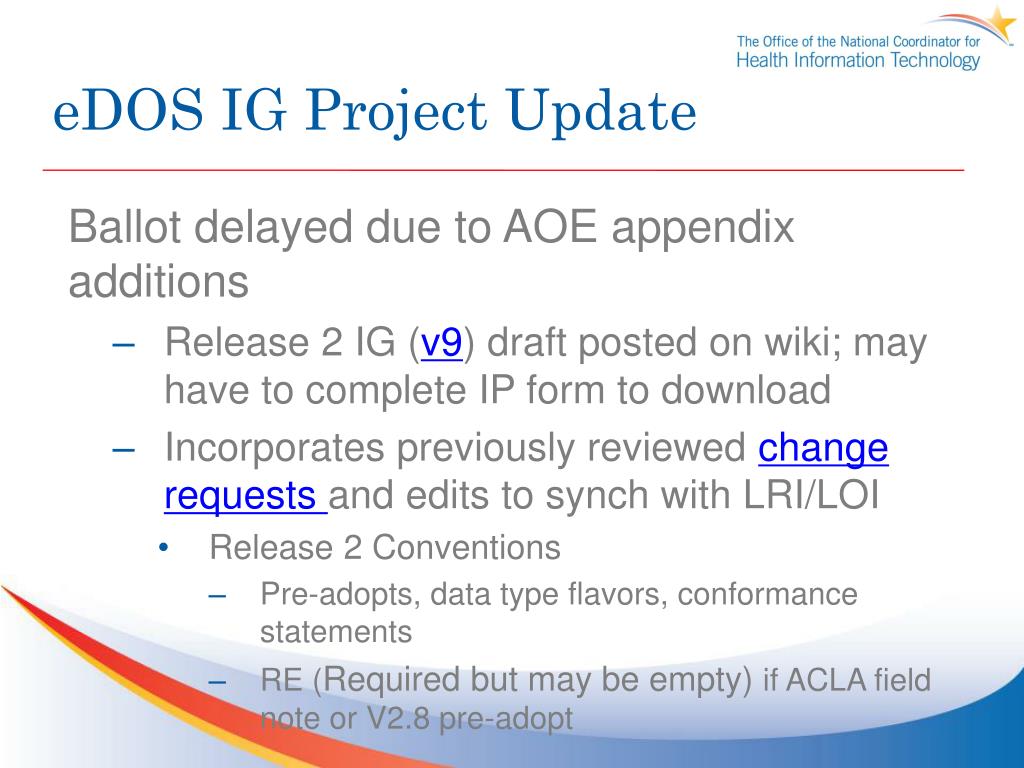 The Office of the National Coordinator for
Health Information Technology

eDOS IG Project Update

Ballot delayed due to AOE appendix additions

– Release 2 IG (v9) draft posted on wiki; may have to complete IP form to download

– Incorporates previously reviewed change requests and edits to synch with LRI/LOI

• Release 2 Conventions

– Pre-adopts, data type flavors, conformance statements

– RE (Required but may be empty) if ACLA field note or V2.8 pre-adopt